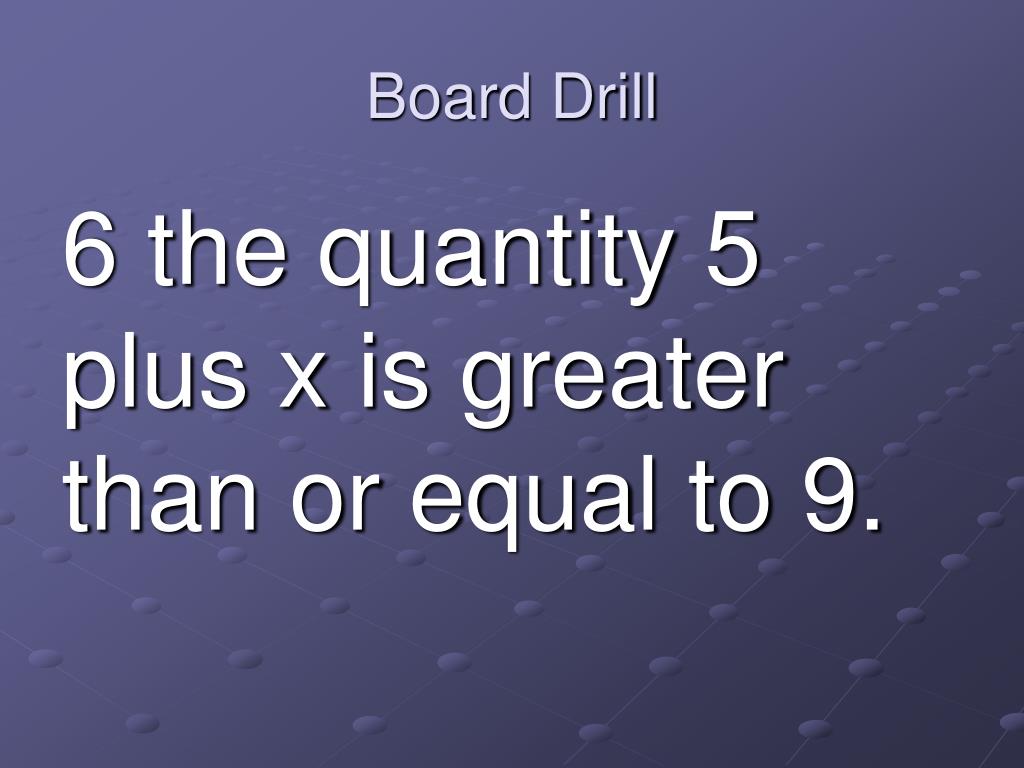 Board Drill

6 the quantity 5 plus x is greater than or equal to 9.